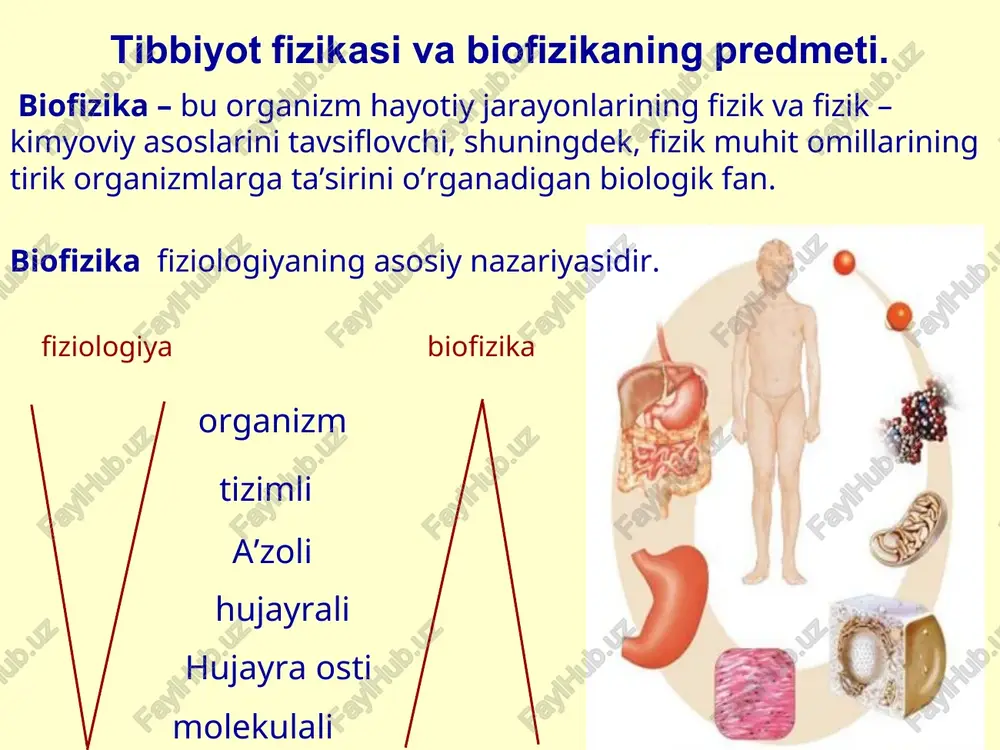 Tibbiyot fizikasi va biofizikaning predmeti.

Biofizika – bu organizm hayotiy jarayonlarining fizik va fizik – kimyoviy asoslarini tavsiflovchi, shuningdek, fizik muhit omillarining tirik organizmlarga ta’sirini o’rganadigan biologik fan.

Biofizika fiziologiyaning asosiy nazariyasidir.

fiziologiya

biofizika

organizm

tizimli

A’zoli

hujayrali

Hujayra osti

molekulali

FaylHub.uz